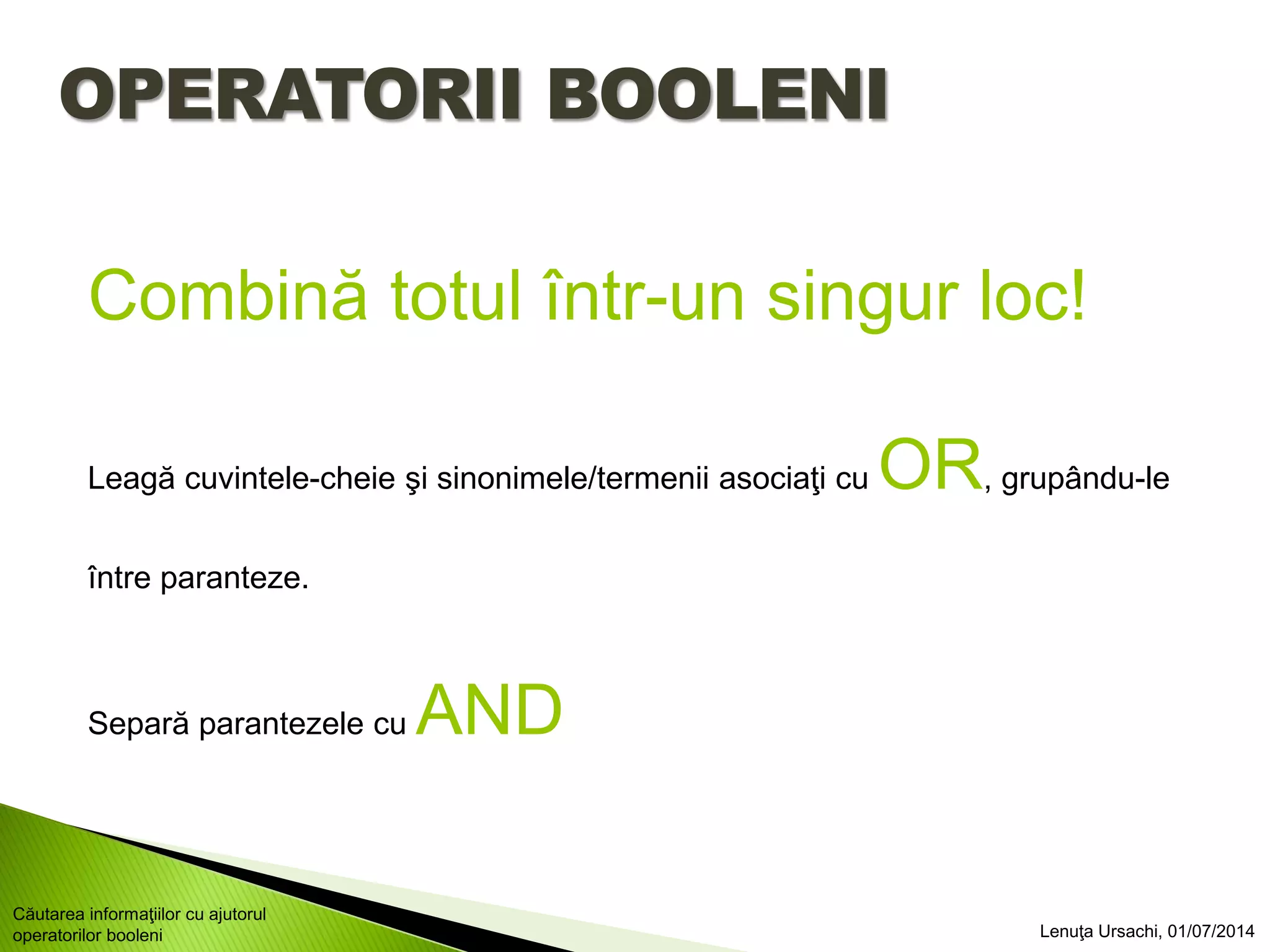 OPERATORII BOOLENI

Combină totul într-un singur loc!

Leagă cuvintele-cheie şi sinonimele/termenii asociaţi cu OR, grupându-le între paranteze.

Separă parantezele cu AND

Căutarea informaţiilor cu ajutorul operatorilor booleni

Lenuţa Ursachi, 01/07/2014